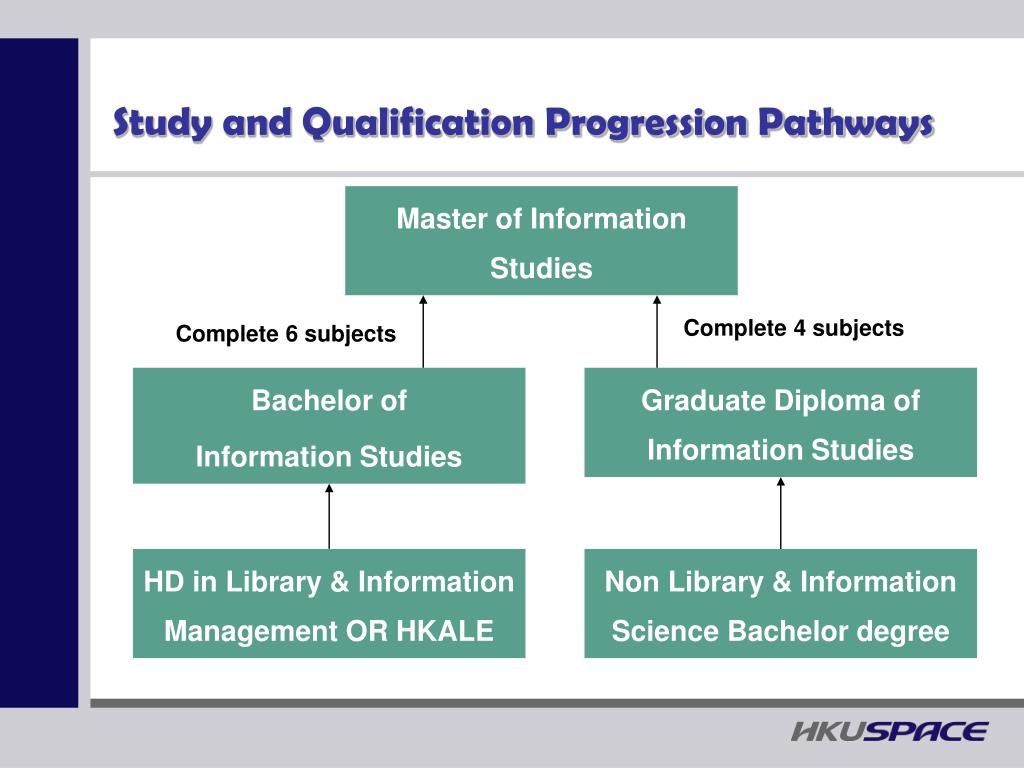 Study and Qualification Progression Pathways

Master of Information Studies

Complete 6 subjects

Complete 4 subjects

Bachelor of Information Studies

Graduate Diploma of Information Studies

HD in Library & Information Management OR HKALE

Non Library & Information Science Bachelor degree

HKUSPACE